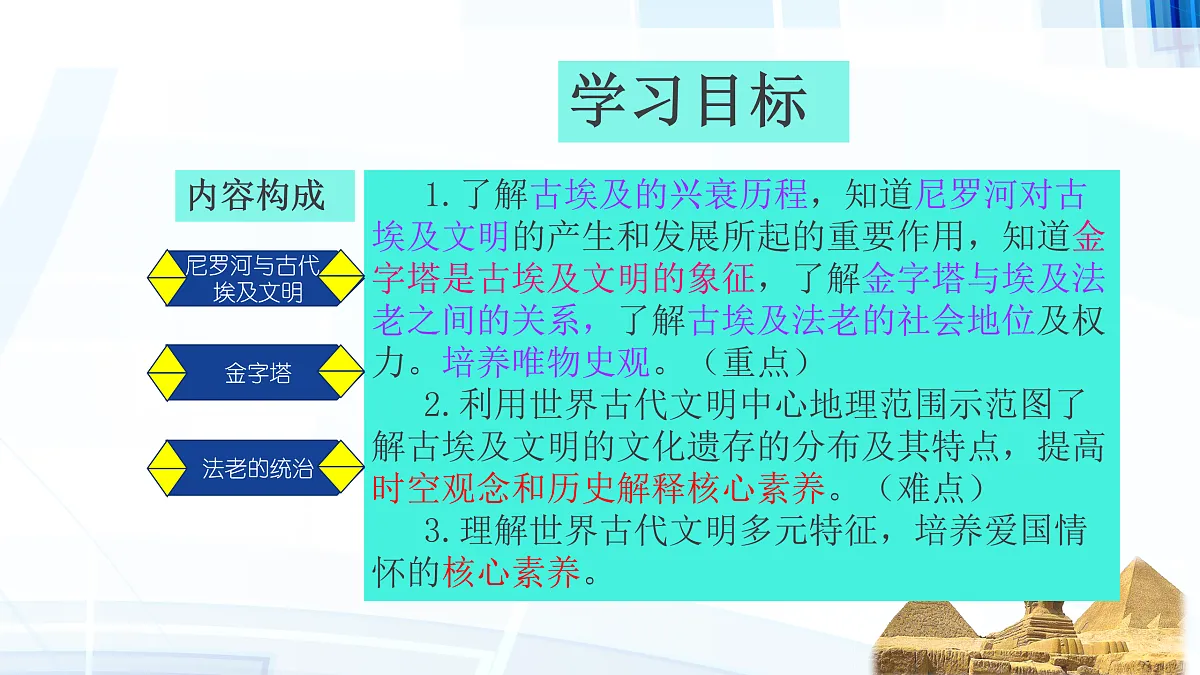 学习目标

内容构成

尼罗河与古代埃及文明

金字塔

法老的统治

1.了解古埃及的兴衰历程，知道尼罗河对古埃及文明的产生和发展所起的重要作用，知道金字塔是古埃及文明的象征，了解金字塔与埃及法老之间的关系，了解古埃及法老的社会地位及权力。培养唯物史观。（重点）

2.利用世界古代文明中心地理范围示范图了解古埃及文明的文化遗存的分布及其特点，提高时空观念和历史解释核心素养。（难点）

3.理解世界古代文明多元特征，培养爱国情怀的核心素养。